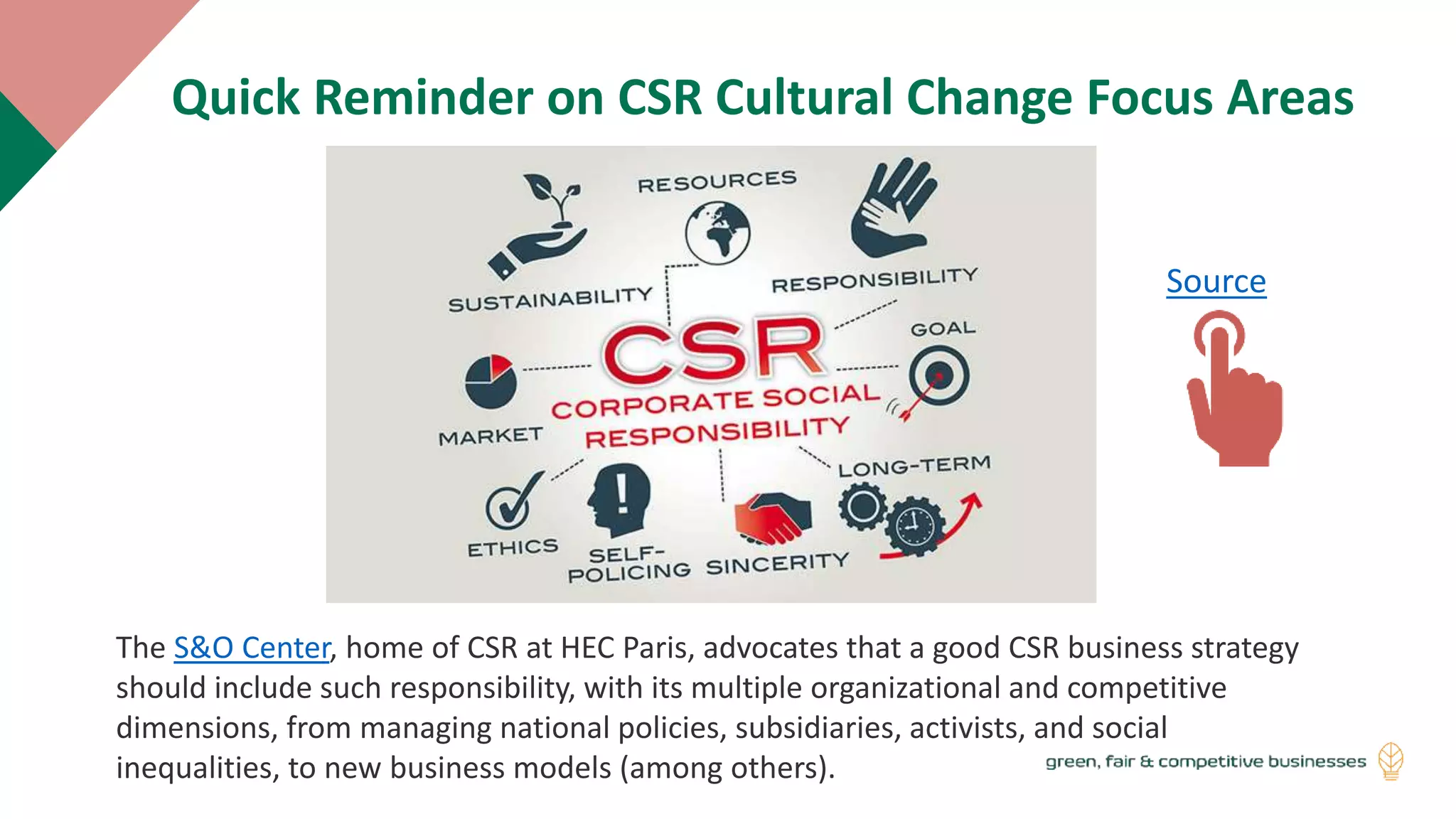 Quick Reminder on CSR Cultural Change Focus Areas

RESOURCES

SUSTAINABILITY

RESPONSIBILITY

GOAL

CSR

CORPORATE SOCIAL RESPONSIBILITY

MARKET

LONG-TERM

ETHICS

SELF-POLICING

SINCERITY

Source

The S&O Center, home of CSR at HEC Paris, advocates that a good CSR business strategy should include such responsibility, with its multiple organizational and competitive dimensions, from managing national policies, subsidiaries, activists, and social inequalities, to new business models (among others).

green, fair & competitive businesses